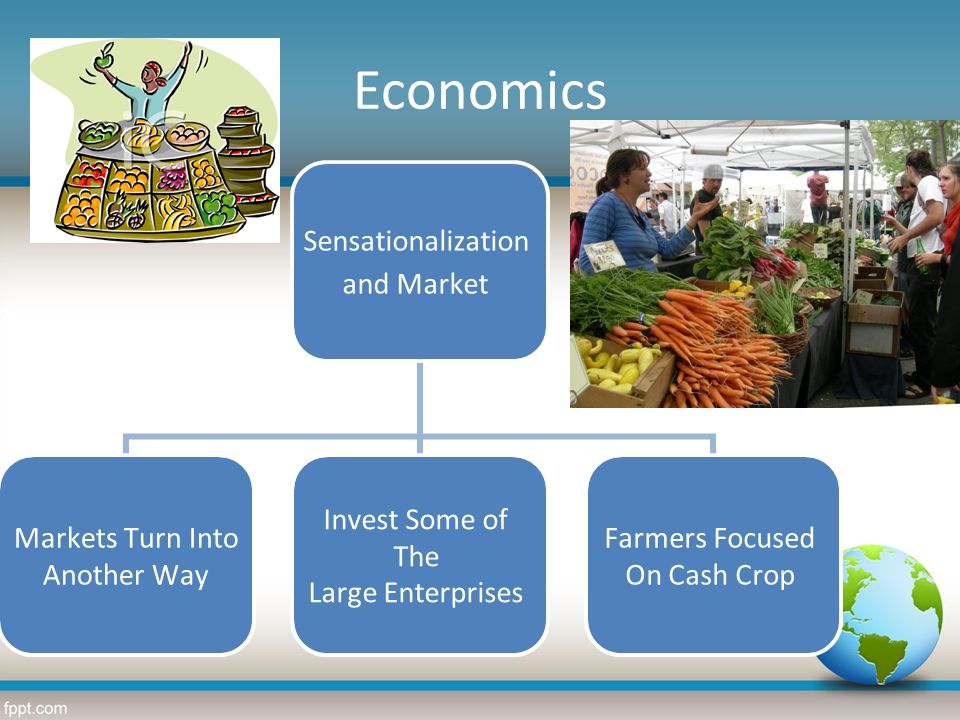 Economics

Sensationalization and Market

Markets Turn Into Another Way

Invest Some of The Large Enterprises

Farmers Focused On Cash Crop

fppt.com